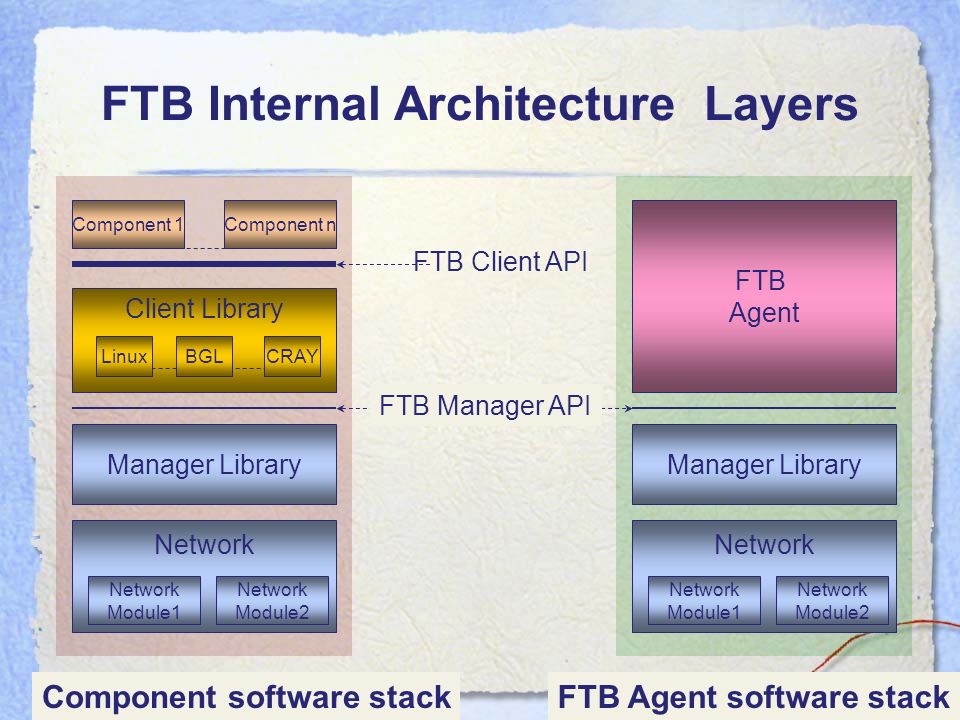 FTB Internal Architecture Layers

Component 1

Component n

FTB Client API

Client Library

Linux

BGL

CRAY

FTB Manager API

Manager Library

Network

Network Module1

Network Module2

FTB Agent

Manager Library

Network

Network Module1

Network Module2

Component software stack

FTB Agent software stack